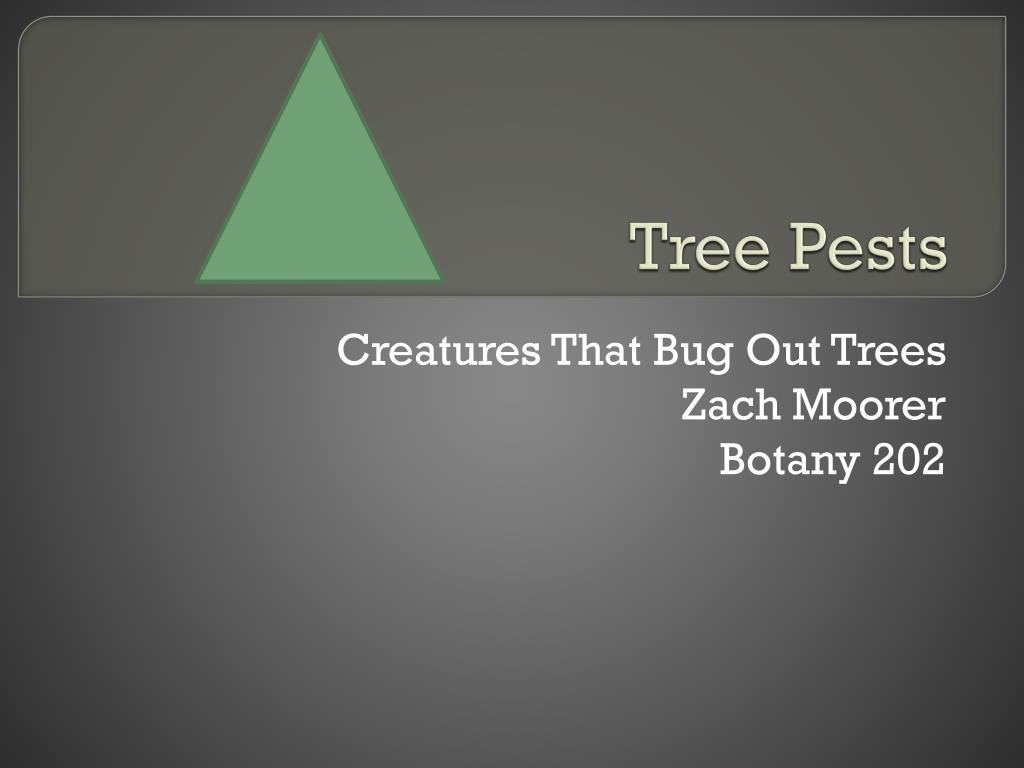 Tree Pests

Creatures That Bug Out Trees
Zach Moorer
Botany 202